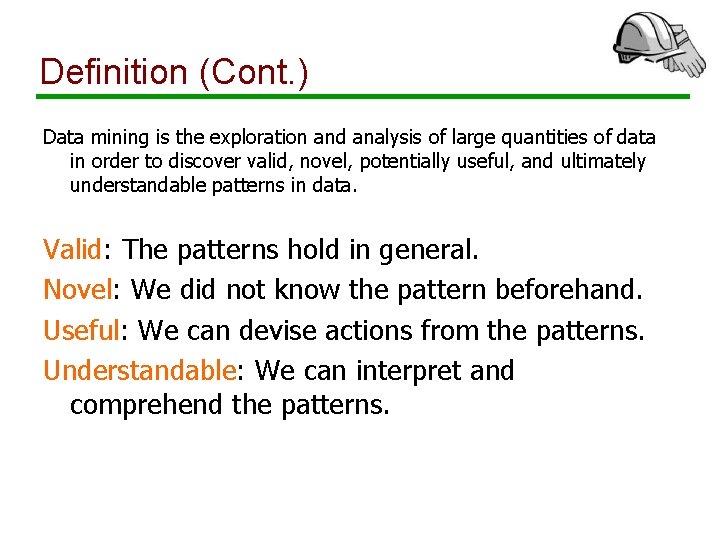 Definition (Cont.)

Data mining is the exploration and analysis of large quantities of data in order to discover valid, novel, potentially useful, and ultimately understandable patterns in data.

Valid: The patterns hold in general.

Novel: We did not know the pattern beforehand.

Useful: We can devise actions from the patterns.

Understandable: We can interpret and comprehend the patterns.